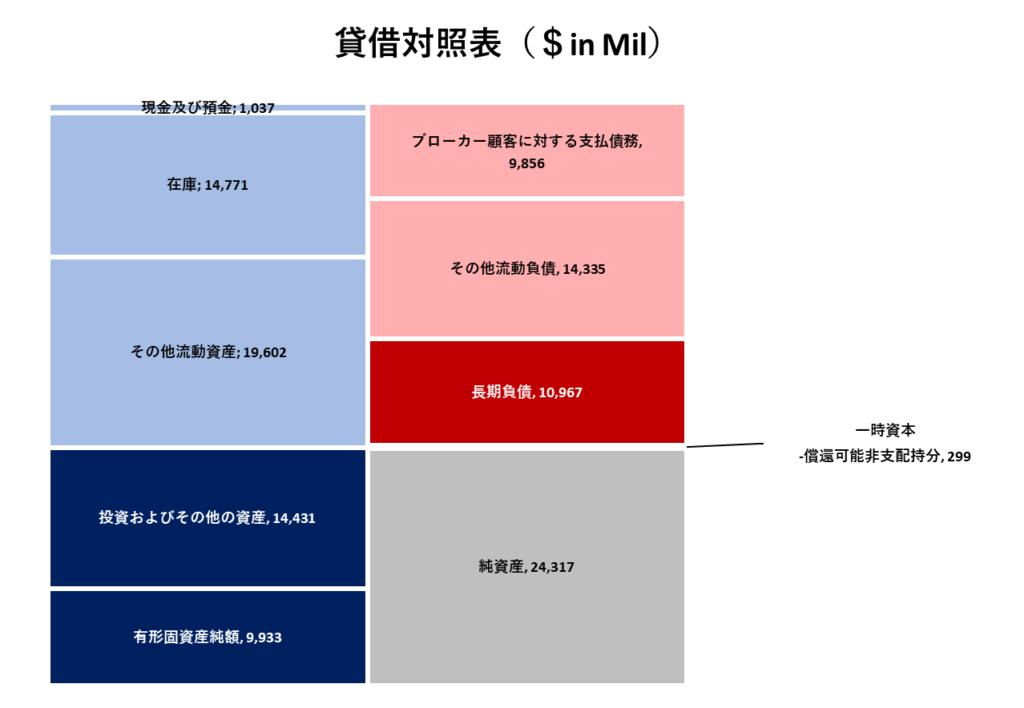 貸借対照表（＄in Mil）

現金及び預金; 1,037

在庫; 14,771

その他流動資産; 19,602

投資およびその他の資産, 14,431

有形固資産純額, 9,933

ブローカー顧客に対する支払債務, 9,856

その他流動負債, 14,335

長期負債, 10,967

純資産, 24,317

一時資本
-償還可能非支配持分, 299